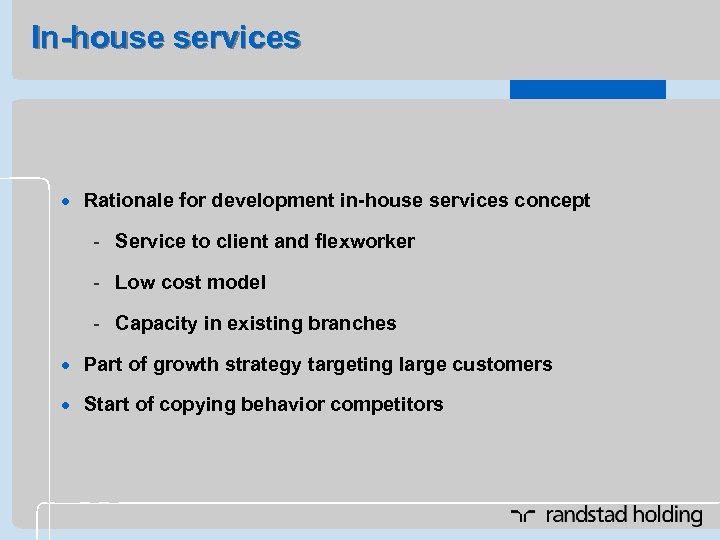 In-house services

• Rationale for development in-house services concept

- Service to client and flexworker

- Low cost model

- Capacity in existing branches

• Part of growth strategy targeting large customers

• Start of copying behavior competitors

randstad holding